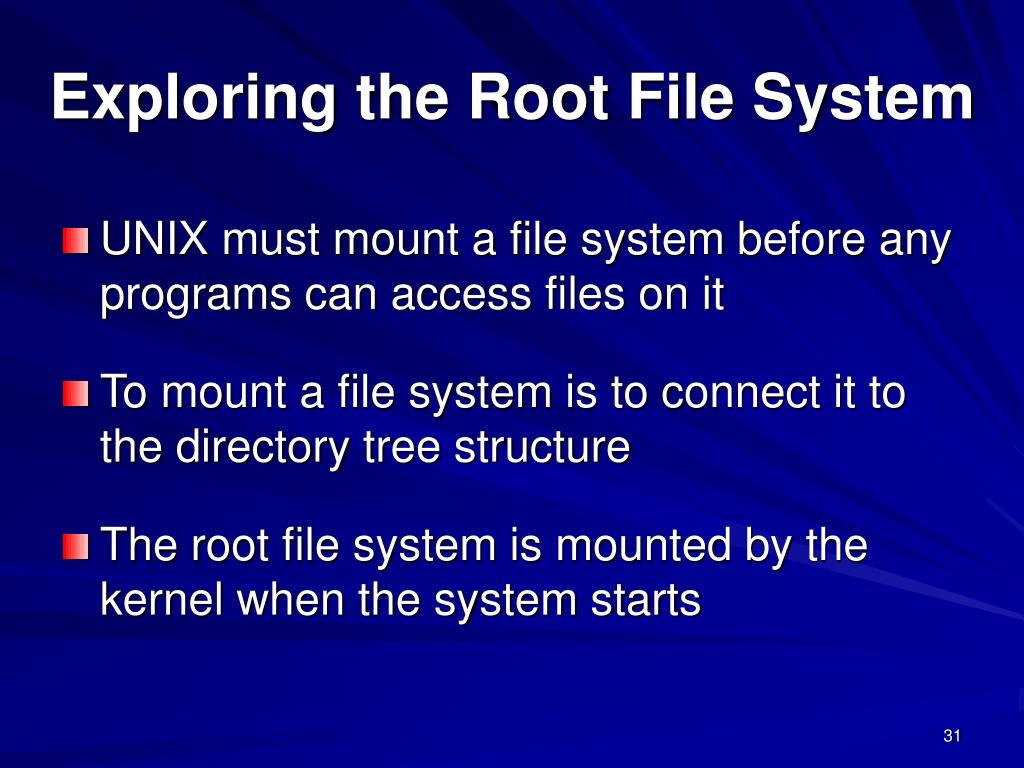 Exploring the Root File System

UNIX must mount a file system before any programs can access files on it

To mount a file system is to connect it to the directory tree structure

The root file system is mounted by the kernel when the system starts

31